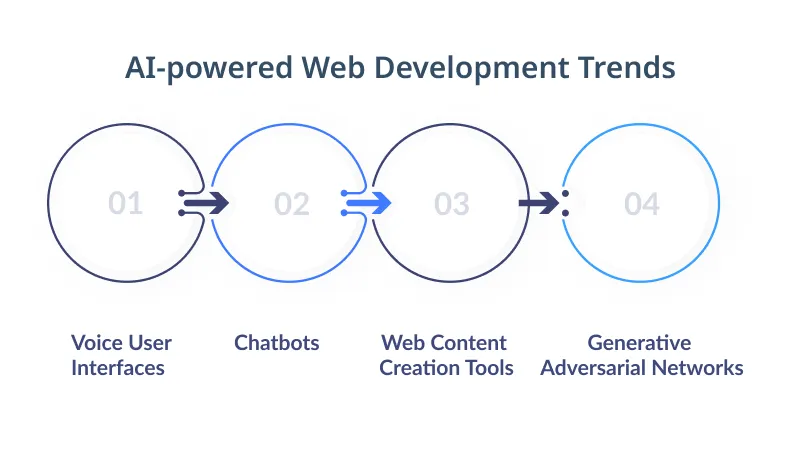 AI-powered Web Development Trends

01

02

03

04

Voice User Interfaces

Chatbots

Web Content Creation Tools

Generative Adversarial Networks